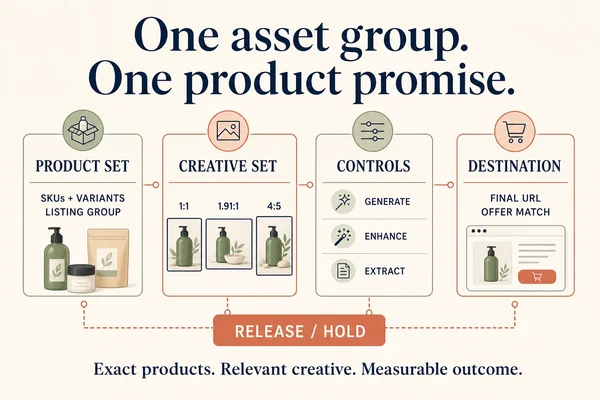 One asset group.
One product promise.

PRODUCT SET

SKUs + VARIANTS
LISTING GROUP

CREATIVE SET

1:1 1.91:1 4:5

CONTROLS

GENERATE

ENHANCE

EXTRACT

DESTINATION

FINAL URL
OFFER MATCH

RELEASE / HOLD

Exact products. Relevant creative. Measurable outcome.